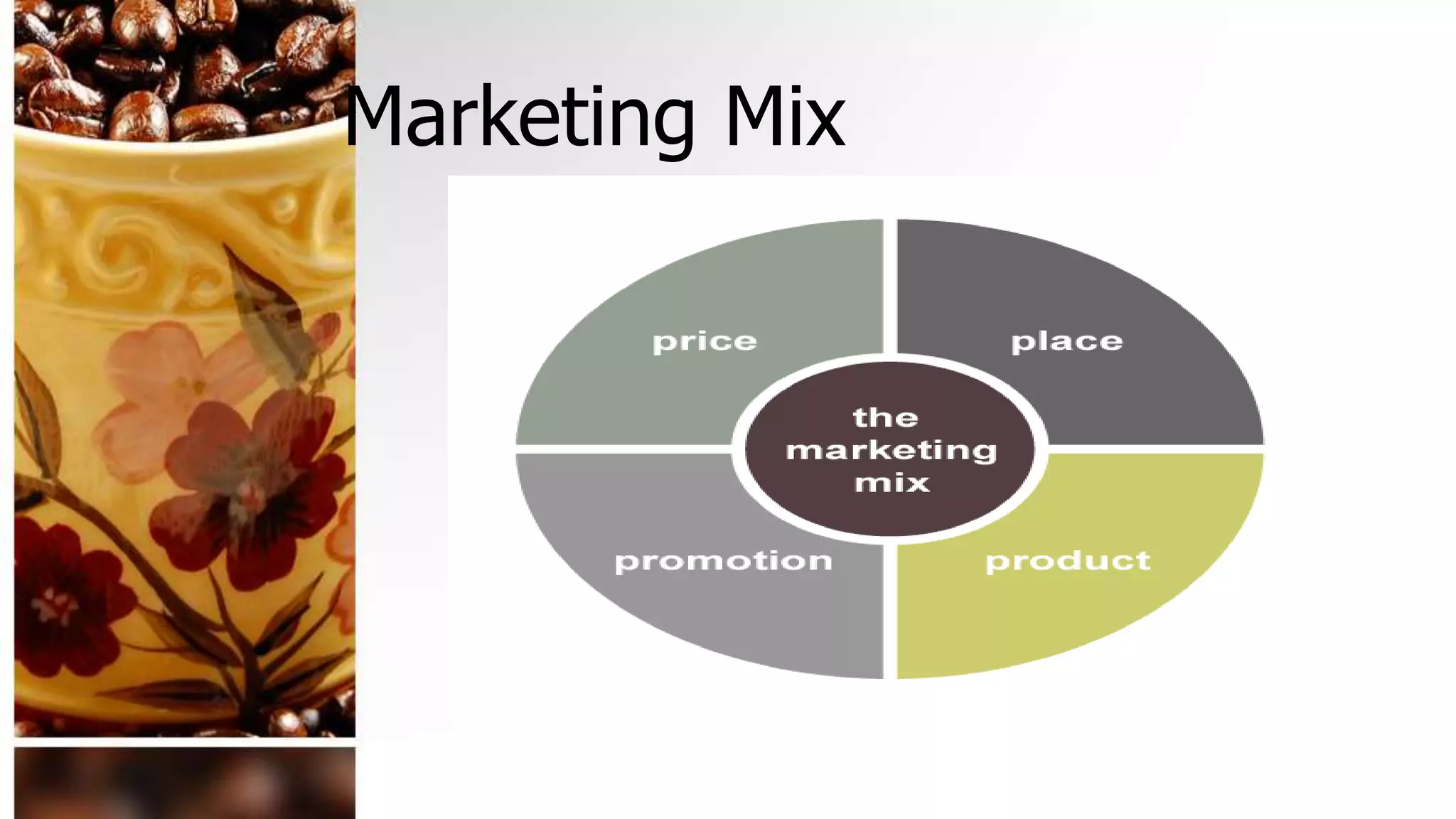 Marketing Mix

price

place

the marketing mix

promotion

product